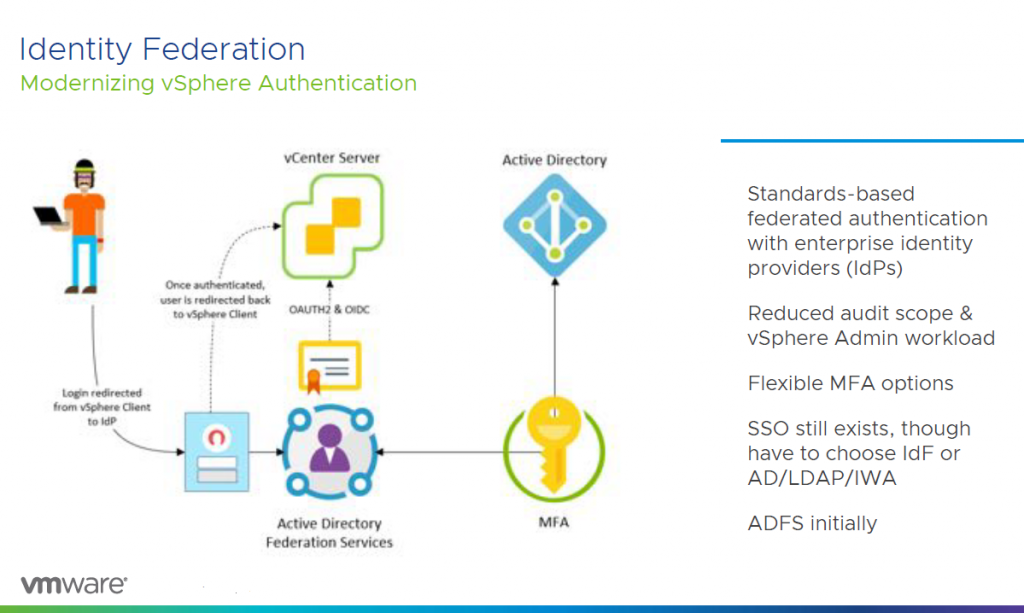 Identity Federation
Modernizing vSphere Authentication

vCenter Server

Active Directory

Once authenticated, user is redirected back to vSphere Client

OAUTH2 & OIDC

Login redirected from vSphere Client to IdP

Active Directory Federation Services

MFA

Standards-based federated authentication with enterprise identity providers (IdPs)

Reduced audit scope & vSphere Admin workload

Flexible MFA options

SSO still exists, though have to choose IdF or AD/LDAP/IWA

ADFS initially

vmware